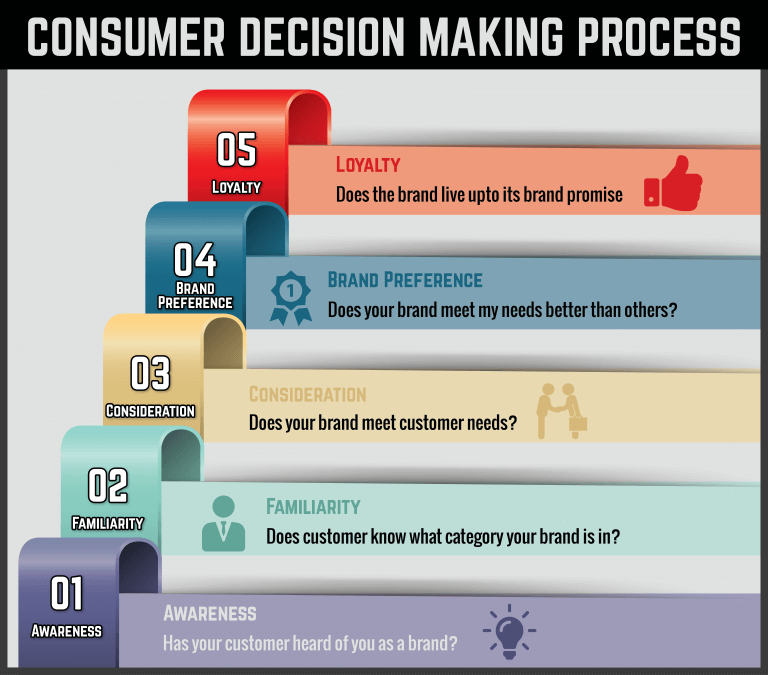 CONSUMER DECISION MAKING PROCESS

05
LOYALTY

LOYALTY
Does the brand live upto its brand promise

04
BRAND PREFERENCE

1
BRAND PREFERENCE
Does your brand meet my needs better than others?

03
CONSIDERATION

CONSIDERATION
Does your brand meet customer needs?

02
FAMILIARITY

FAMILIARITY
Does customer know what category your brand is in?

01
AWARENESS

AWARENESS
Has your customer heard of you as a brand?